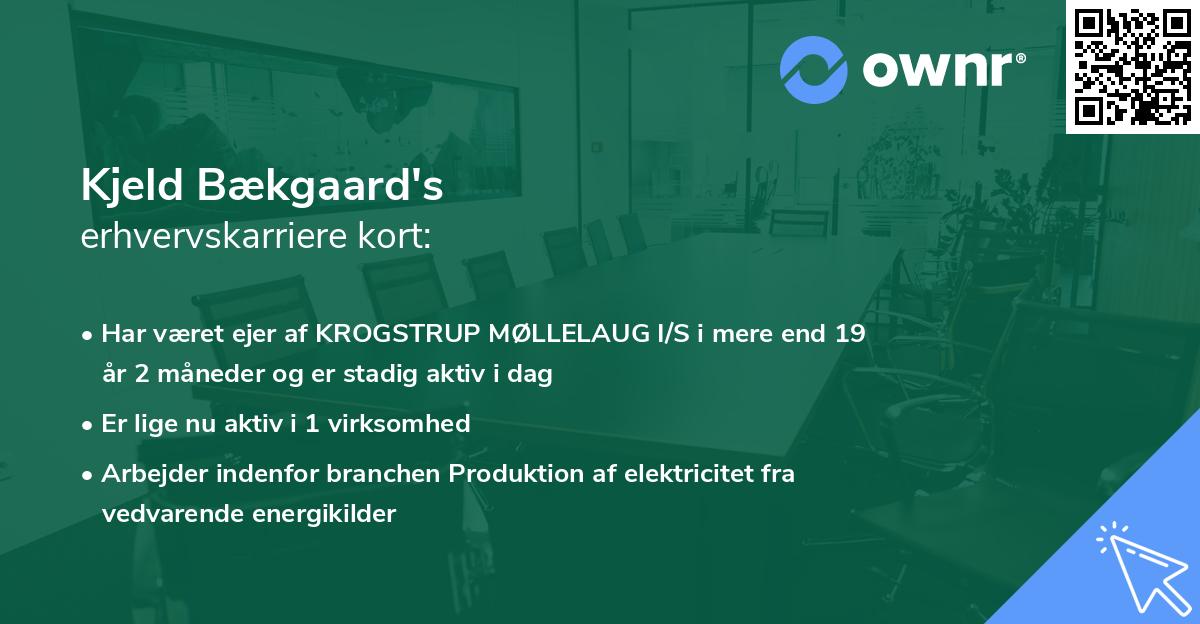 ownr®

Kjeld Bækgaard's
erhvervskarriere kort:

• Har været ejer af KROGSTRUP MØLLELAUG I/S i mere end 19 år 2 måneder og er stadig aktiv i dag

• Er lige nu aktiv i 1 virksomhed

• Arbejder indenfor branchen Produktion af elektricitet fra vedvarende energikilder